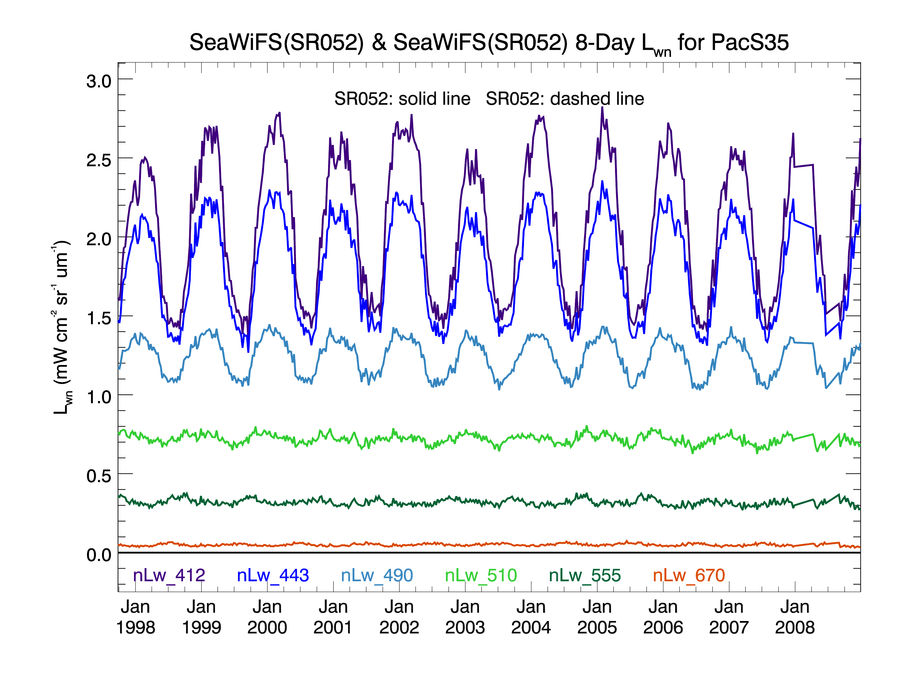 SeaWiFS(SR052) & SeaWiFS(SR052) 8-Day $L_{wn}$ for PacS35

SR052: solid line SR052: dashed line

$L_{wn}$ (mW cm$^{-2}$ sr$^{-1}$ um$^{-1}$)

3.0
2.5
2.0
1.5
1.0
0.5
0.0

nLw_412 nLw_443 nLw_490 nLw_510 nLw_555 nLw_670

Jan 1998 Jan 1999 Jan 2000 Jan 2001 Jan 2002 Jan 2003 Jan 2004 Jan 2005 Jan 2006 Jan 2007 Jan 2008